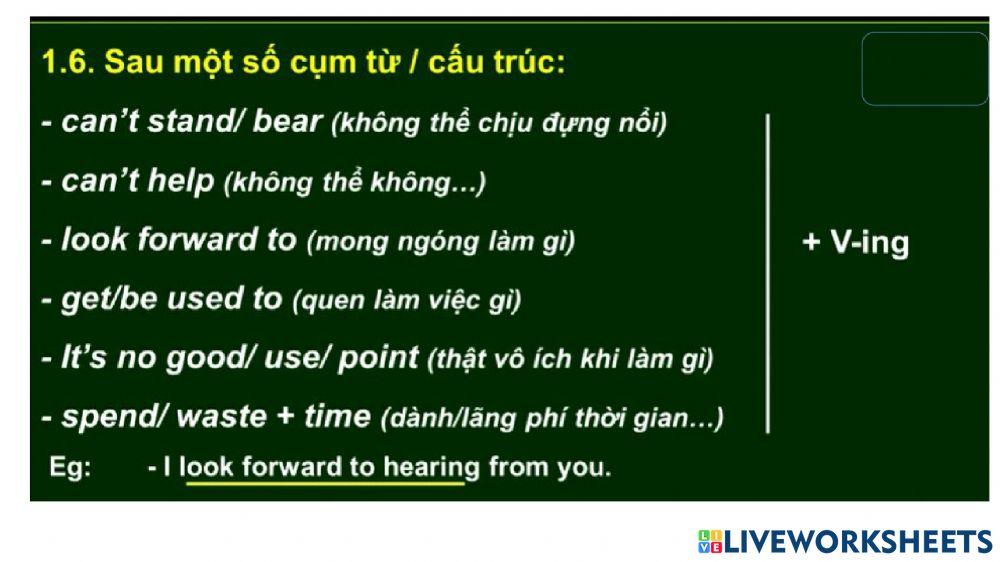 1.6. Sau một số cụm từ / cấu trúc:

- can't stand/ bear (không thể chịu đựng nổi)
- can't help (không thể không...)
- look forward to (mong ngóng làm gì)
- get/be used to (quen làm việc gì)
- It's no good/ use/ point (thật vô ích khi làm gì)
- spend/ waste + time (dành/lãng phí thời gian...)

+ V-ing

Eg: - I look forward to hearing from you.

LIVEWORKSHEETS